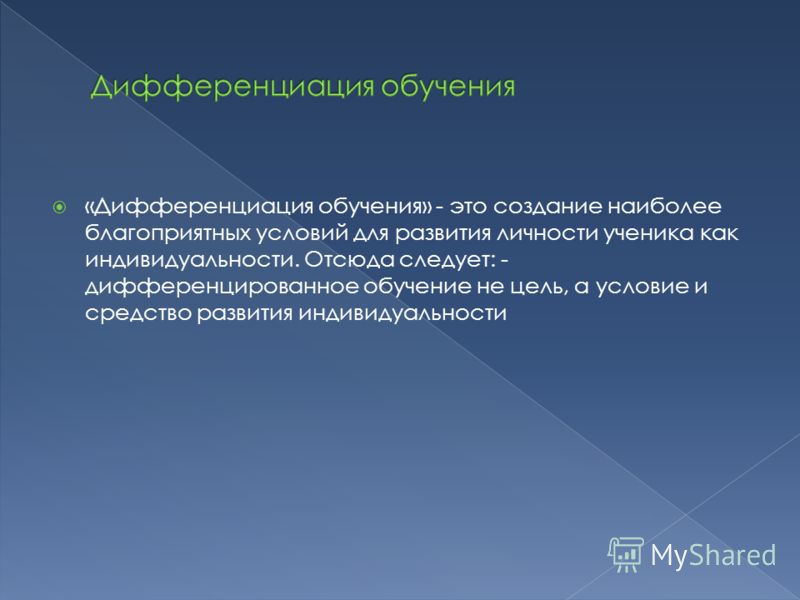 Дифференциация обучения

«Дифференциация обучения» - это создание наиболее благоприятных условий для развития личности ученика как индивидуальности. Отсюда следует: - дифференцированное обучение не цель, а условие и средство развития индивидуальности

MyShared